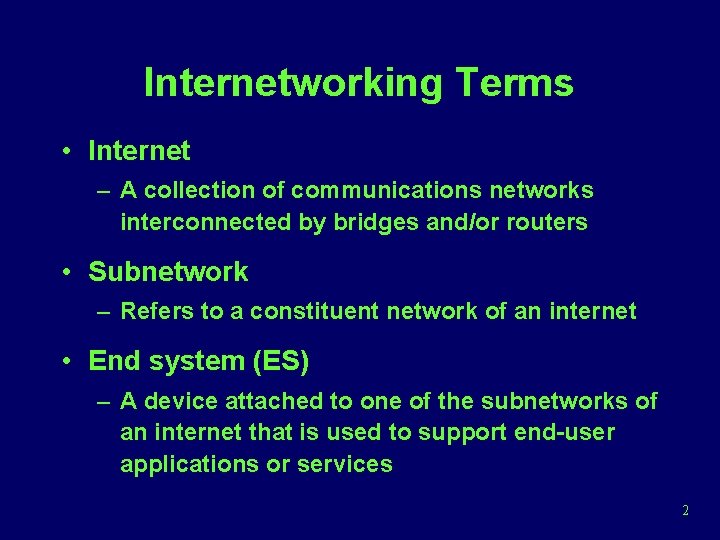 Internetworking Terms

• Internet
– A collection of communications networks interconnected by bridges and/or routers

• Subnetwork
– Refers to a constituent network of an internet

• End system (ES)
– A device attached to one of the subnetworks of an internet that is used to support end-user applications or services

2